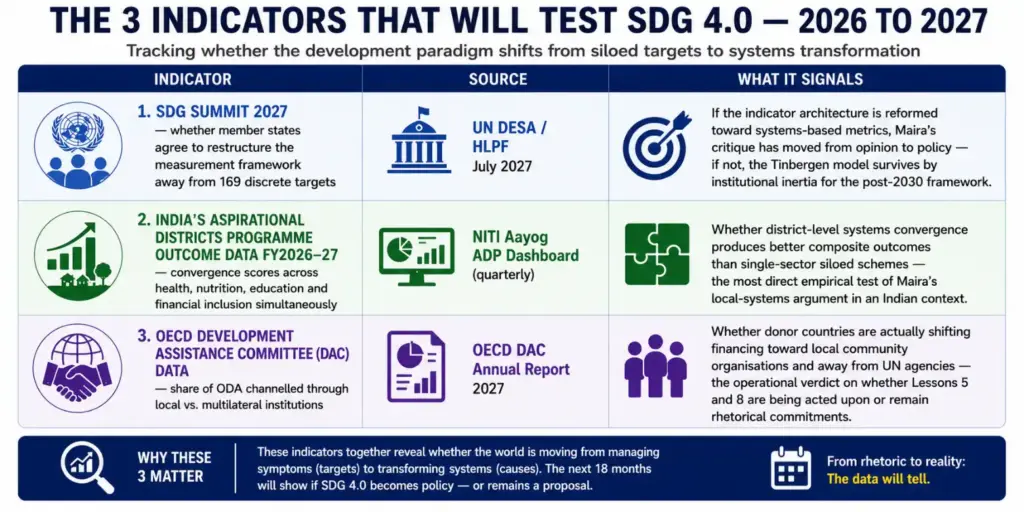 THE 3 INDICATORS THAT WILL TEST SDG 4.0 — 2026 TO 2027

Tracking whether the development paradigm shifts from siloed targets to systems transformation

| INDICATOR | SOURCE | WHAT IT SIGNALS |
|---|---|---|
| 1. SDG SUMMIT 2027 — whether member states agree to restructure the measurement framework away from 169 discrete targets | UN DESA / HLPF July 2027 | If the indicator architecture is reformed toward systems-based metrics, Maira's critique has moved from opinion to policy — if not, the Tinbergen model survives by institutional inertia for the post-2030 framework. |
| 2. INDIA'S ASPIRATIONAL DISTRICTS PROGRAMME OUTCOME DATA FY2026–27 — convergence scores across health, nutrition, education and financial inclusion simultaneously | NITI Aayog ADP Dashboard (quarterly) | Whether district-level systems convergence produces better composite outcomes than single-sector siloed schemes — the most direct empirical test of Maira's local-systems argument in an Indian context. |
| 3. OECD DEVELOPMENT ASSISTANCE COMMITTEE (DAC) DATA — share of ODA channelled through local vs. multilateral institutions | OECD DAC Annual Report 2027 | Whether donor countries are actually shifting financing toward local community organisations and away from UN agencies — the operational verdict on whether Lessons 5 and 8 are being acted upon or remain rhetorical commitments. |

WHY THESE 3 MATTER

These indicators together reveal whether the world is moving from managing symptoms (targets) to transforming systems (causes). The next 18 months will show if SDG 4.0 becomes policy — or remains a proposal.

From rhetoric to reality: The data will tell.